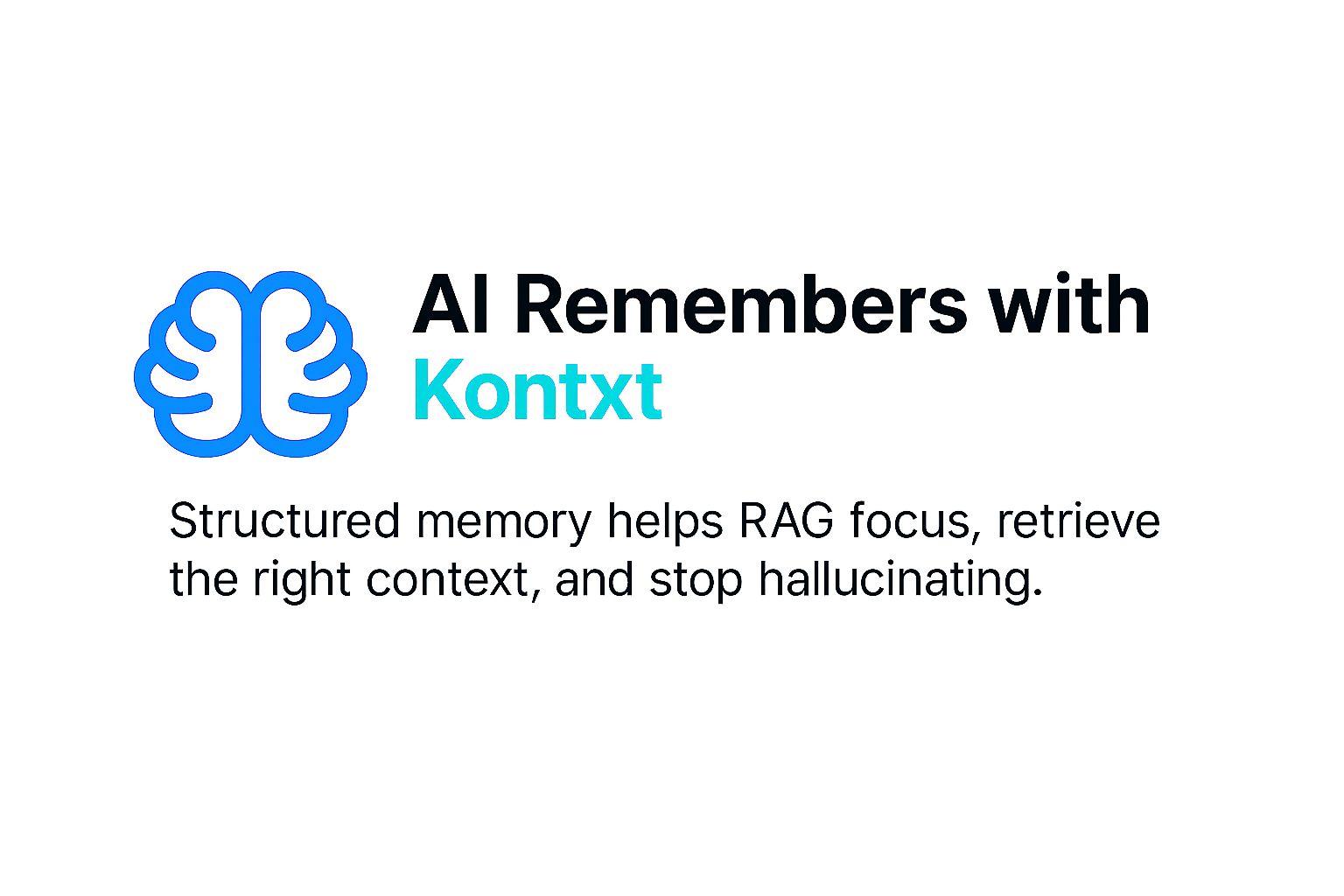 AI Remembers with Kontxt

Structured memory helps RAG focus, retrieve the right context, and stop hallucinating.